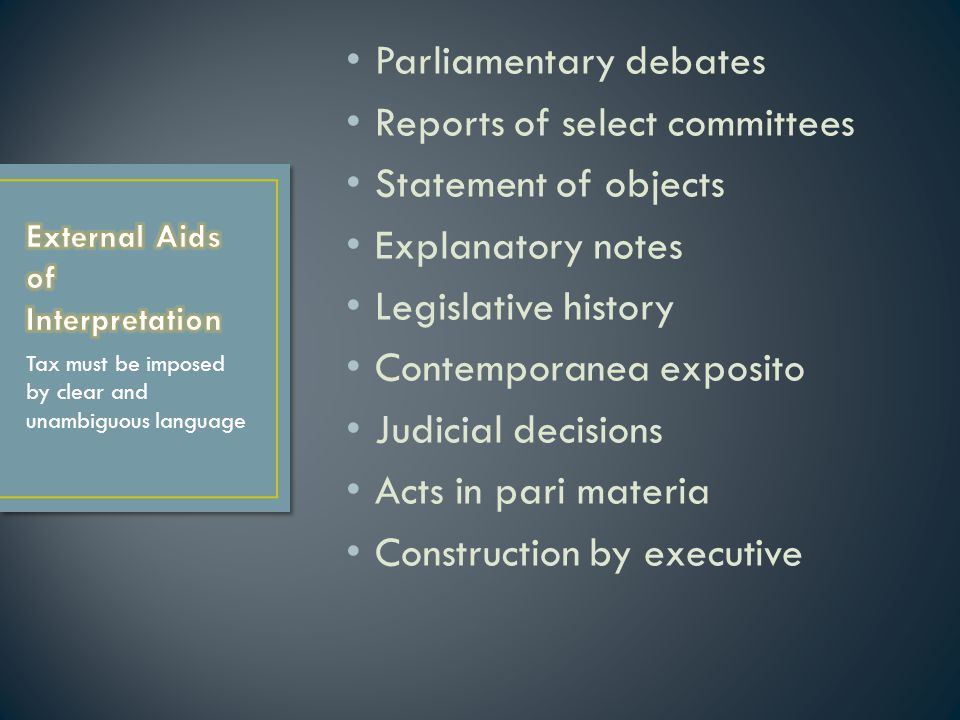 External Aids of Interpretation

Tax must be imposed by clear and unambiguous language

• Parliamentary debates
• Reports of select committees
• Statement of objects
• Explanatory notes
• Legislative history
• Contemporanea exposito
• Judicial decisions
• Acts in pari materia
• Construction by executive